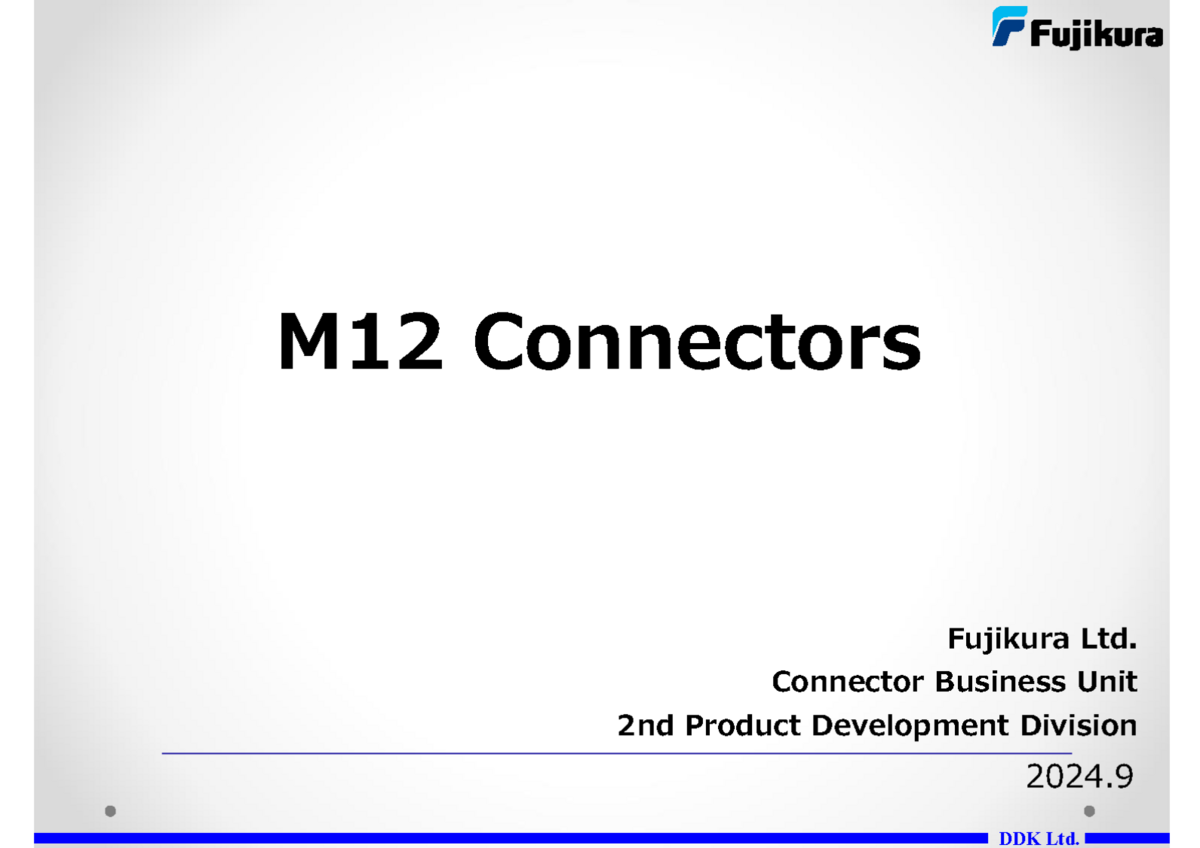 Fujikura

M12 Connectors

Fujikura Ltd.
Connector Business Unit
2nd Product Development Division

2024.9

DDK Ltd.